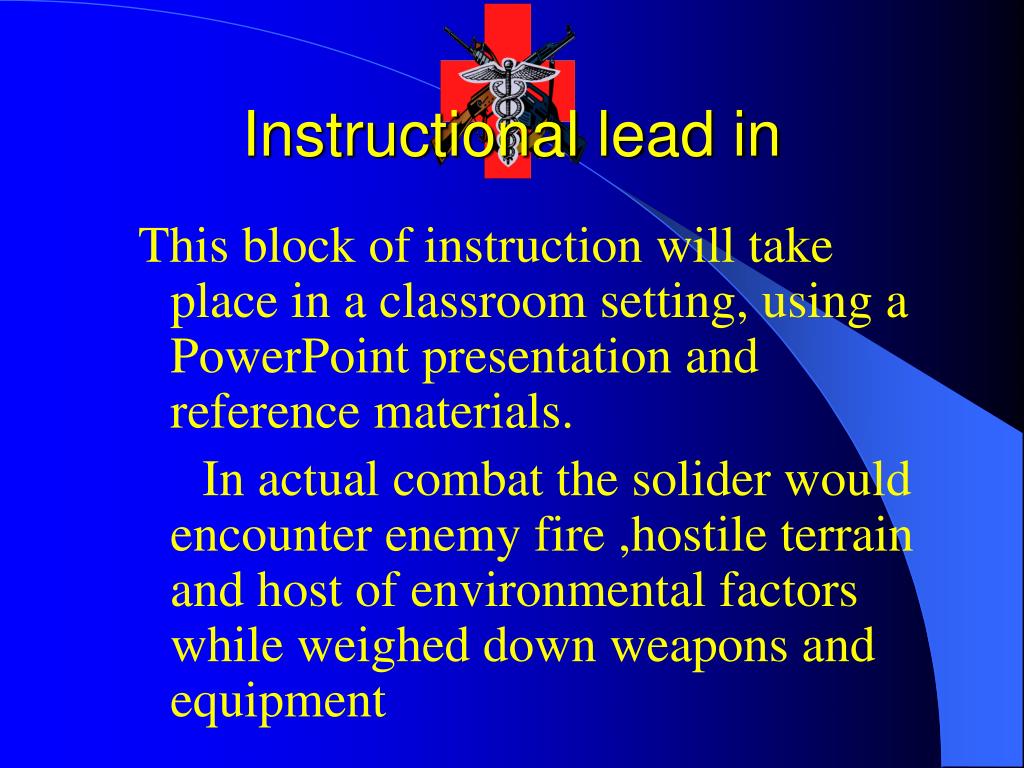 Instructional lead in

This block of instruction will take place in a classroom setting, using a PowerPoint presentation and reference materials.

In actual combat the solider would encounter enemy fire ,hostile terrain and host of environmental factors while weighed down weapons and equipment